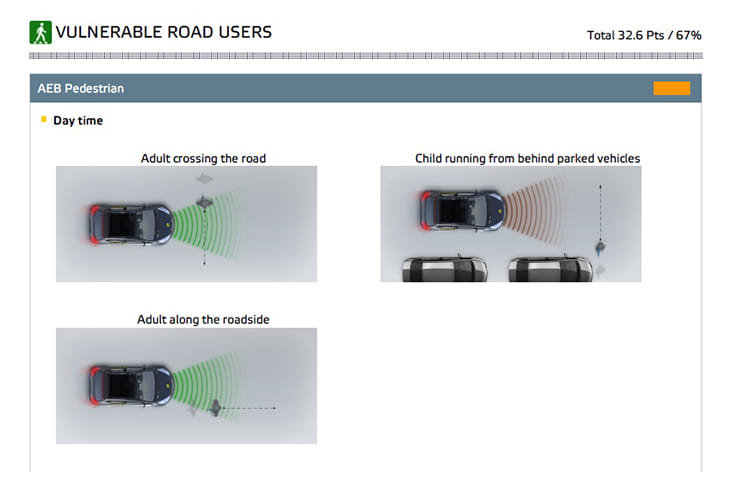 VULNERABLE ROAD USERS

Total 32.6 Pts / 67%

AEB Pedestrian

Day time

Adult crossing the road

Child running from behind parked vehicles

Adult along the roadside